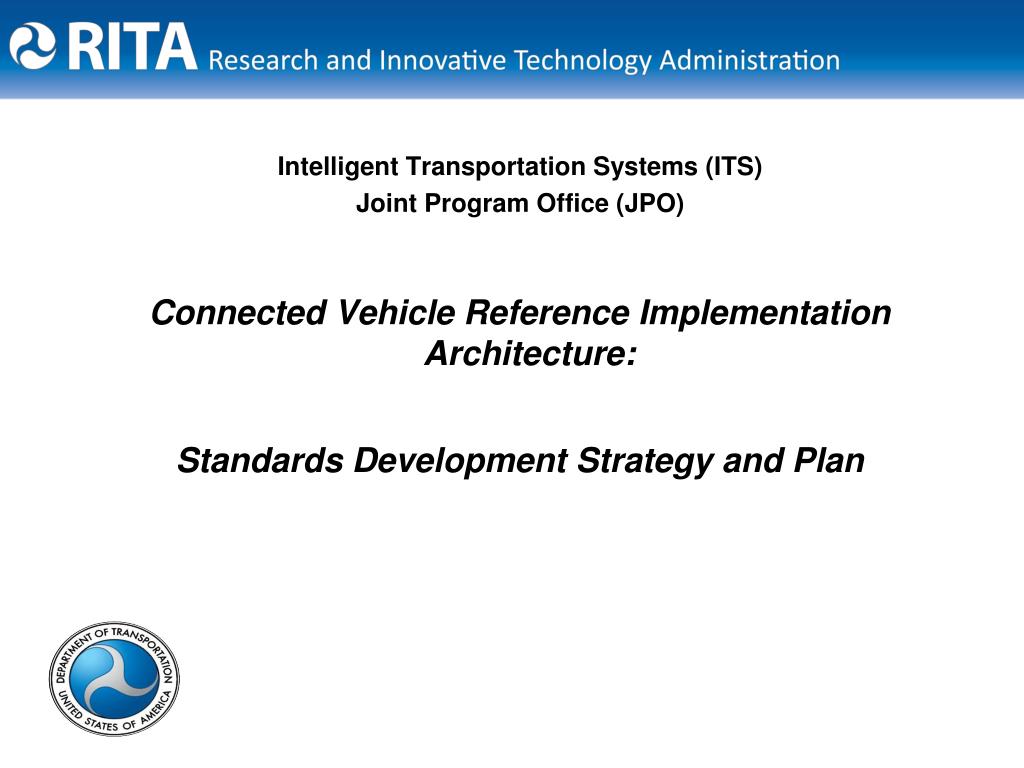 RITA Research and Innovative Technology Administration

Intelligent Transportation Systems (ITS)
Joint Program Office (JPO)

Connected Vehicle Reference Implementation Architecture:

Standards Development Strategy and Plan

DEPARTMENT OF TRANSPORTATION
UNITED STATES OF AMERICA